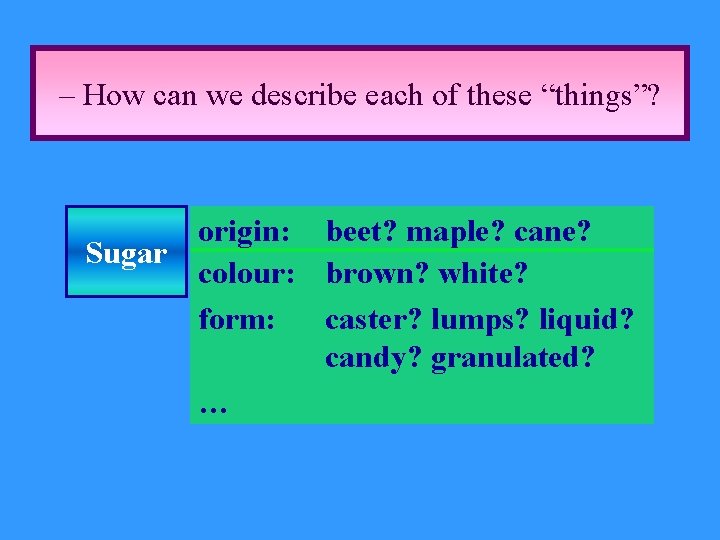 – How can we describe each of these “things”?

Sugar

origin: beet? maple? cane?

colour: brown? white?

form: caster? lumps? liquid? candy? granulated?

…